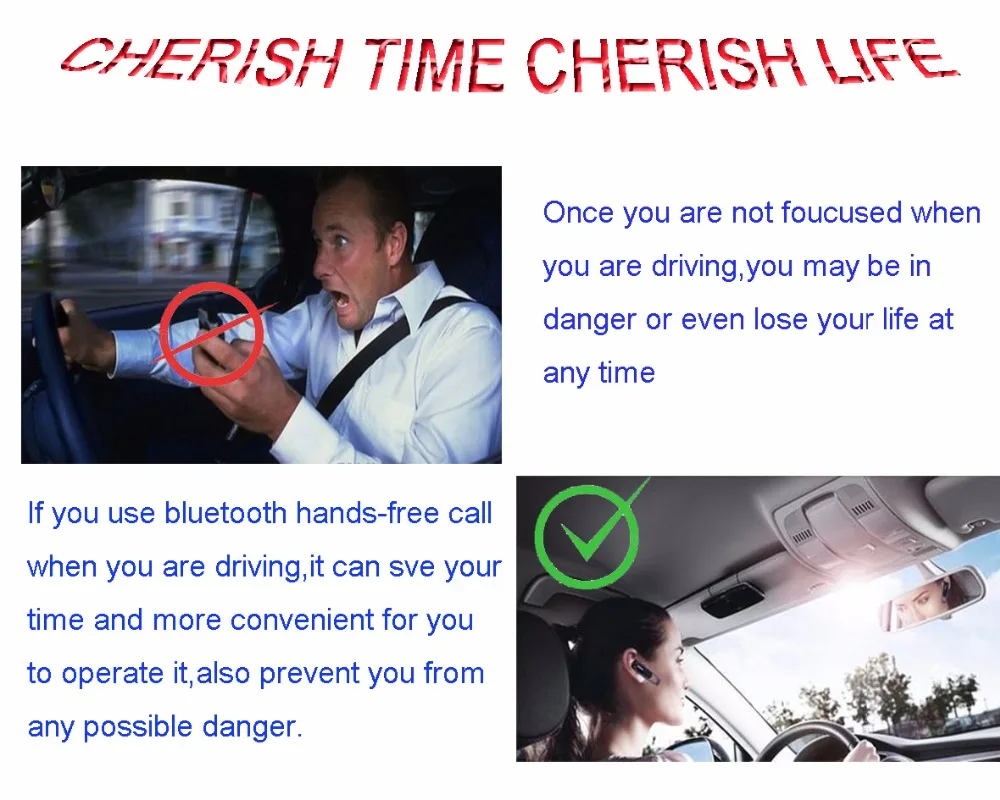 CHERISH TIME CHERISH LIFE

Once you are not foucused when you are driving,you may be in danger or even lose your life at any time

If you use bluetooth hands-free call when you are driving,it can sve your time and more convenient for you to operate it,also prevent you from any possible danger.